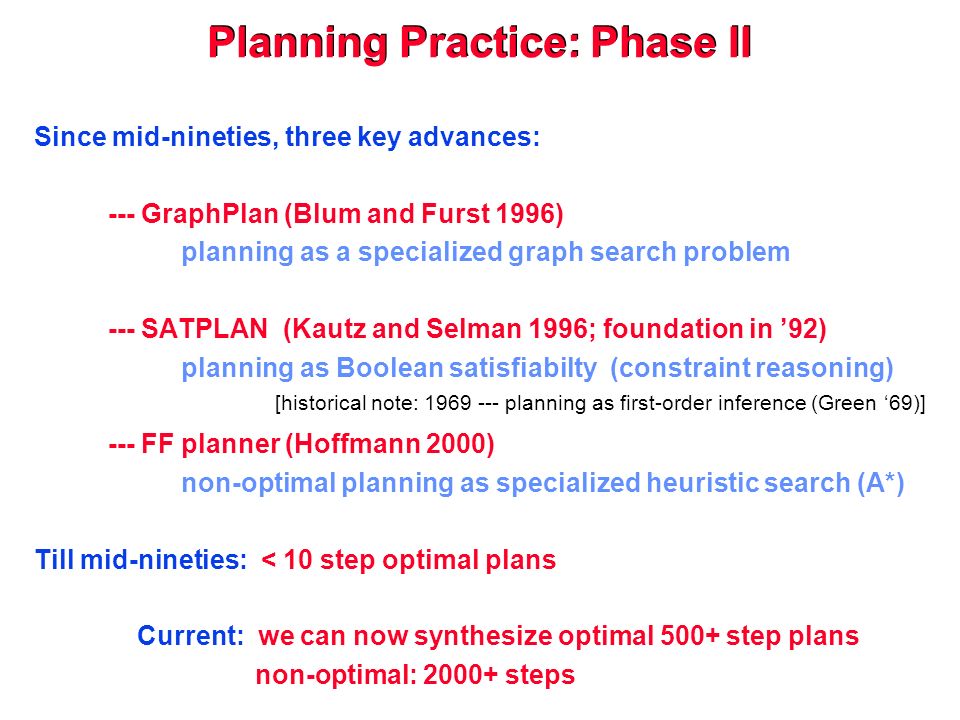 Planning Practice: Phase II

Since mid-nineties, three key advances:

--- GraphPlan (Blum and Furst 1996)
planning as a specialized graph search problem

--- SATPLAN (Kautz and Selman 1996; foundation in ’92)
planning as Boolean satisfiabilty (constraint reasoning)
[historical note: 1969 --- planning as first-order inference (Green ‘69)]

--- FF planner (Hoffmann 2000)
non-optimal planning as specialized heuristic search (A*)

Till mid-nineties: < 10 step optimal plans

Current: we can now synthesize optimal 500+ step plans
non-optimal: 2000+ steps